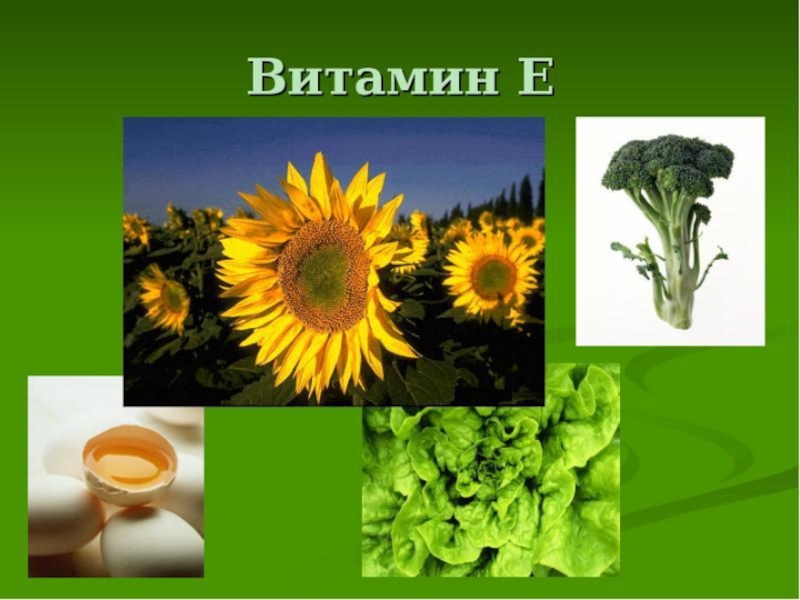 Витамин Е